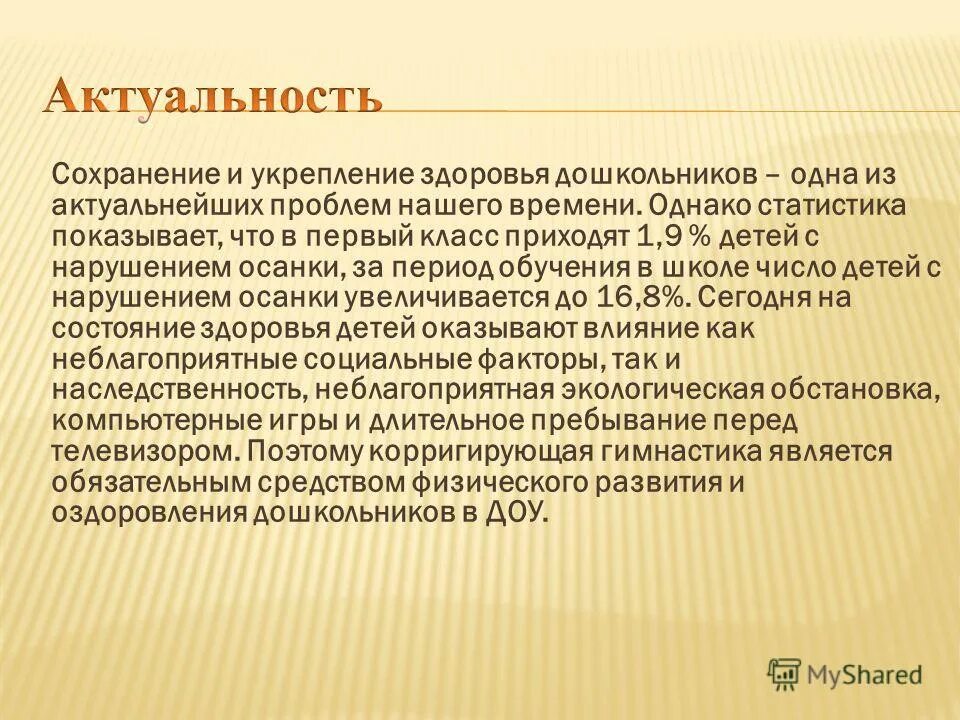 Актуальность

Сохранение и укрепление здоровья дошкольников – одна из актуальнейших проблем нашего времени. Однако статистика показывает, что в первый класс приходят 1,9 % детей с нарушением осанки, за период обучения в школе число детей с нарушением осанки увеличивается до 16,8%. Сегодня на состояние здоровья детей оказывают влияние как неблагоприятные социальные факторы, так и наследственность, неблагоприятная экологическая обстановка, компьютерные игры и длительное пребывание перед телевизором. Поэтому корригирующая гимнастика является обязательным средством физического развития и оздоровления дошкольников в ДОУ.

MyShared